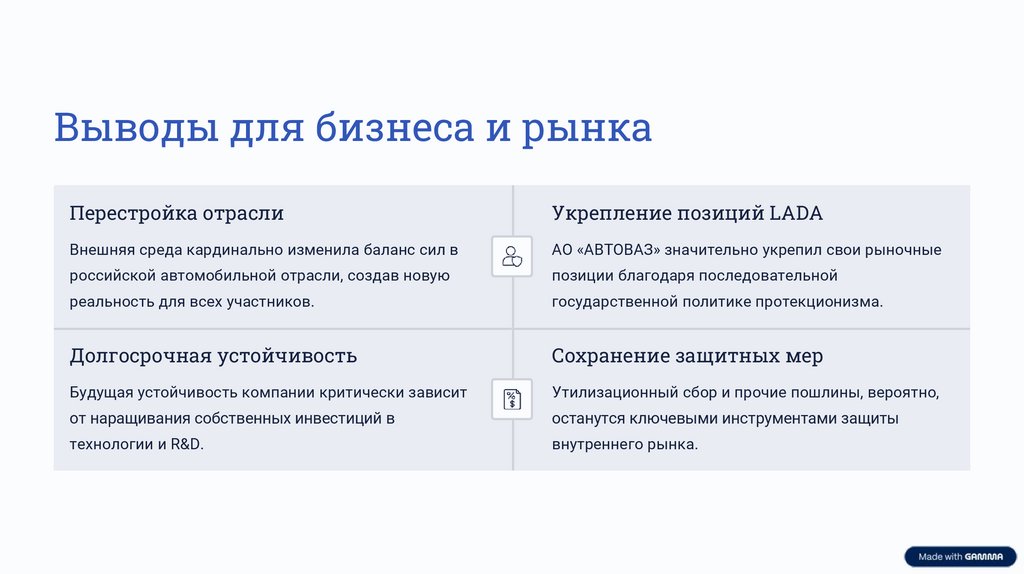 Выводы для бизнеса и рынка

Перестройка отрасли

Внешняя среда кардинально изменила баланс сил в российской автомобильной отрасли, создав новую реальность для всех участников.

Укрепление позиций LADA

АО «АВТОВАЗ» значительно укрепил свои рыночные позиции благодаря последовательной государственной политике протекционизма.

Долгосрочная устойчивость

Будущая устойчивость компании критически зависит от наращивания собственных инвестиций в технологии и R&D.

Сохранение защитных мер

Утилизационный сбор и прочие пошлины, вероятно, останутся ключевыми инструментами защиты внутреннего рынка.

Made with GAMMA